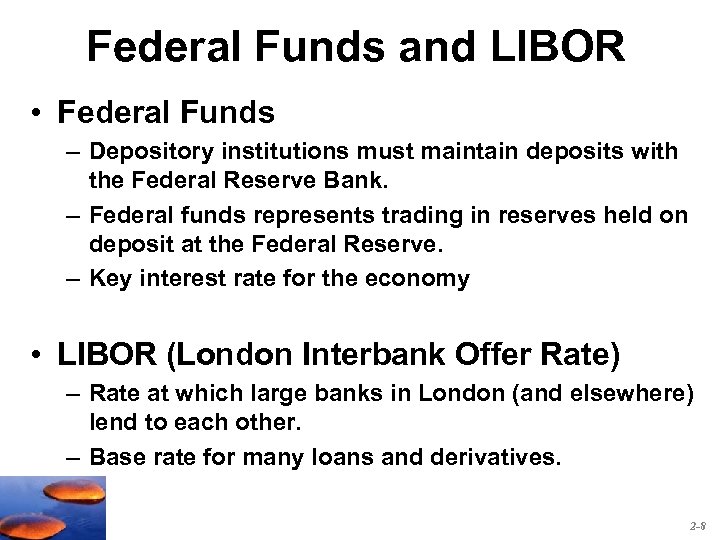 Federal Funds and LIBOR

• Federal Funds

– Depository institutions must maintain deposits with the Federal Reserve Bank.

– Federal funds represents trading in reserves held on deposit at the Federal Reserve.

– Key interest rate for the economy

• LIBOR (London Interbank Offer Rate)

– Rate at which large banks in London (and elsewhere) lend to each other.

– Base rate for many loans and derivatives.

2-8